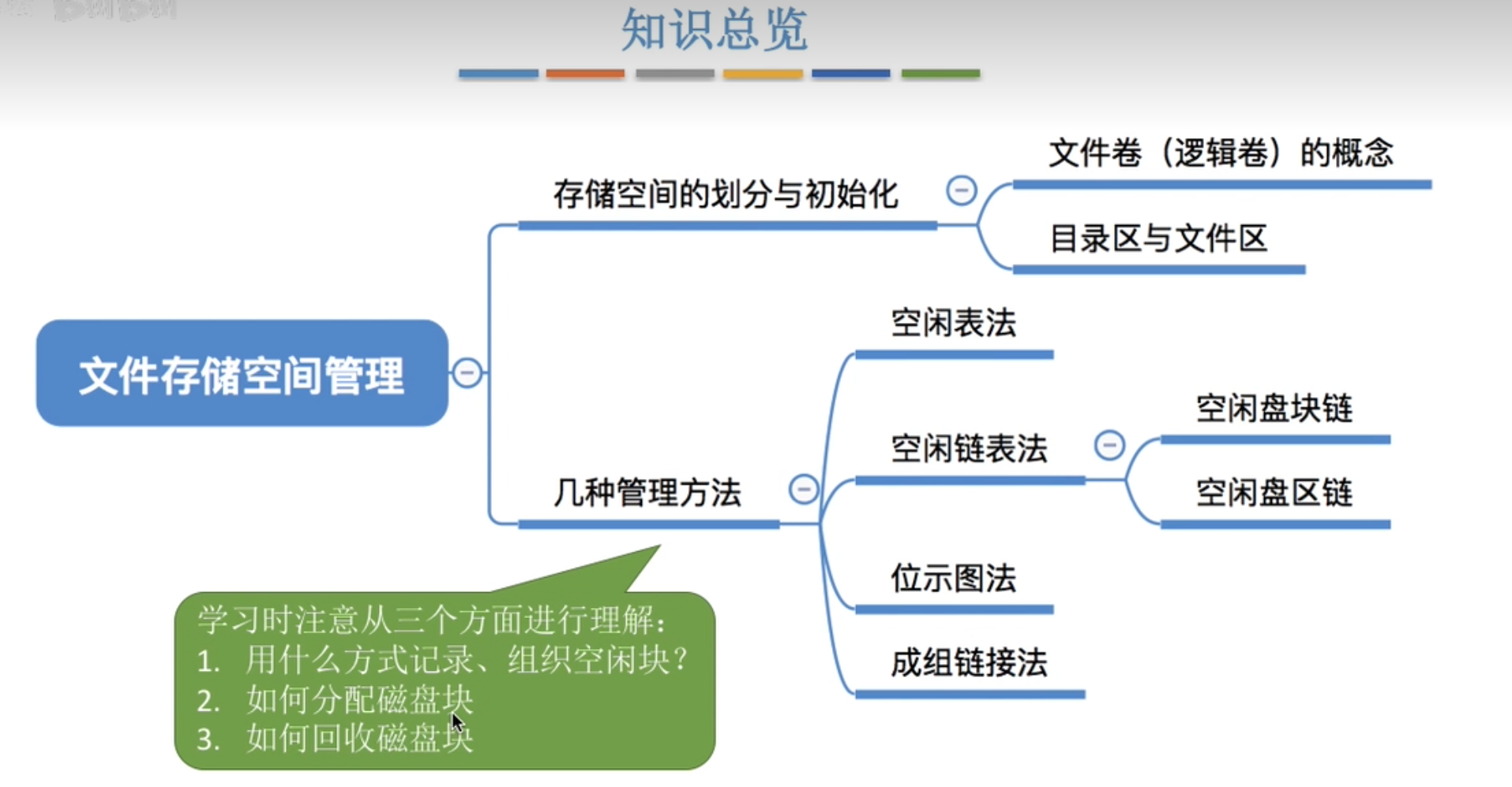 知识总览

文件存储空间管理

存储空间的划分与初始化

文件卷（逻辑卷）的概念

目录区与文件区

几种管理方法

空闲表法

空闲链表法

空闲盘块链

空闲盘区链

位示图法

成组链接法

学习时注意从三个方面进行理解：
1. 用什么方式记录、组织空闲块？
2. 如何分配磁盘块
3. 如何回收磁盘块